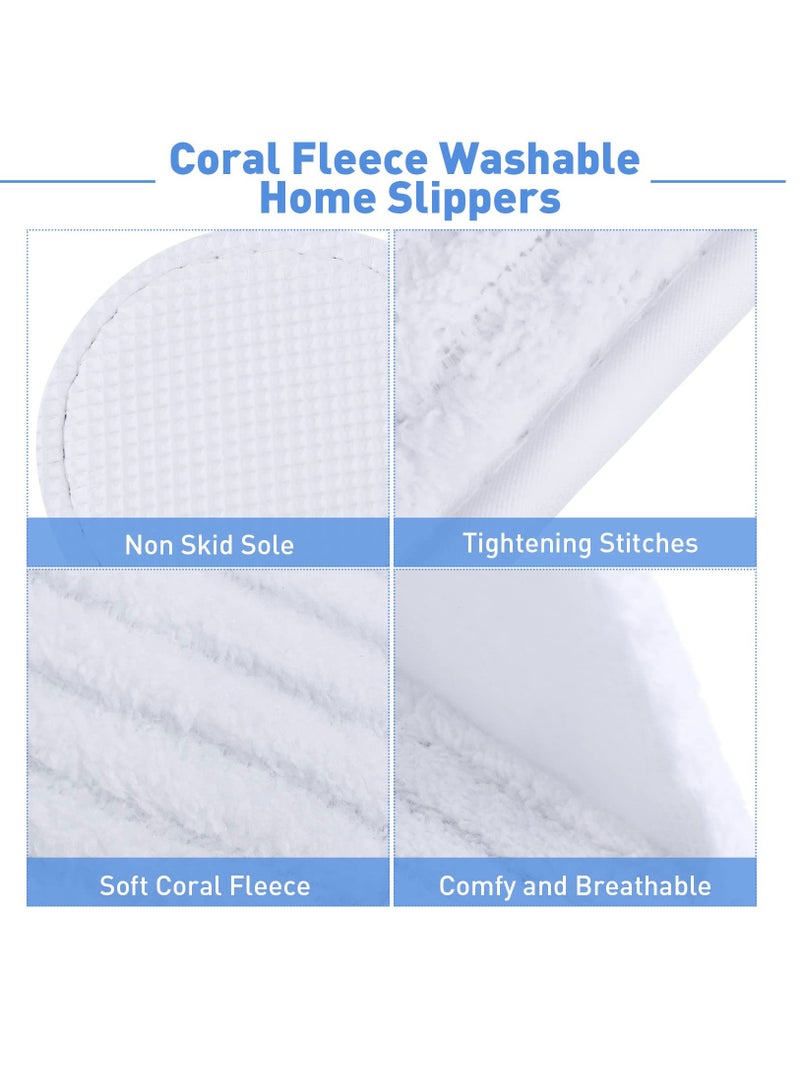 Coral Fleece Washable Home Slippers

Non Skid Sole

Tightening Stitches

Soft Coral Fleece

Comfy and Breathable